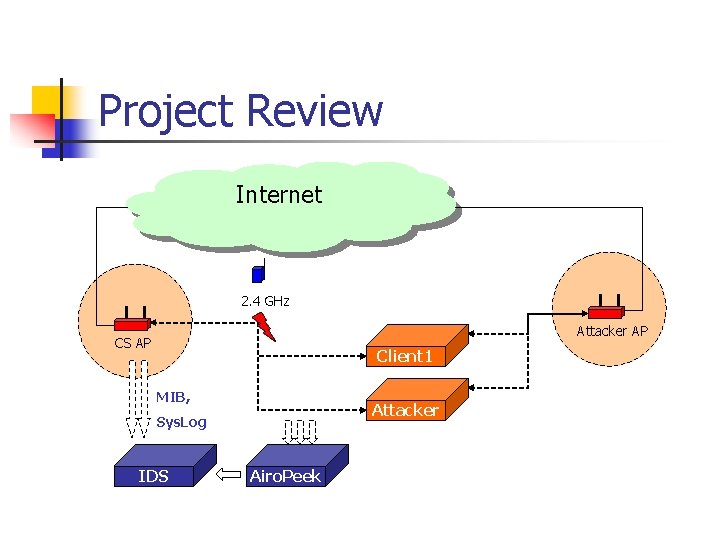 Project Review

Internet

2.4 GHz

CS AP

Attacker AP

Client1

Attacker

MIB, SysLog

IDS

AiroPeek